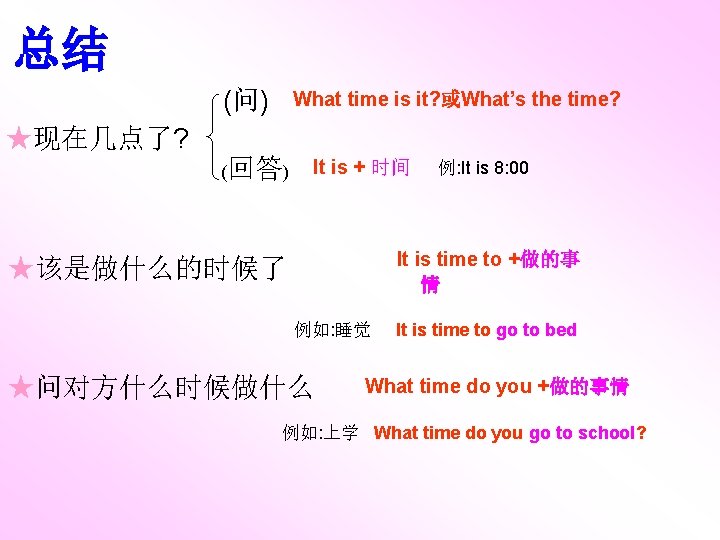 总结

★现在几点了？ (问) What time is it?或What's the time?

(回答) It is + 时间 例:It is 8:00

★该是做什么的时候了 It is time to +做的事情

例如:睡觉 It is time to go to bed

★问对方什么时候做什么 What time do you +做的事情

例如:上学 What time do you go to school?